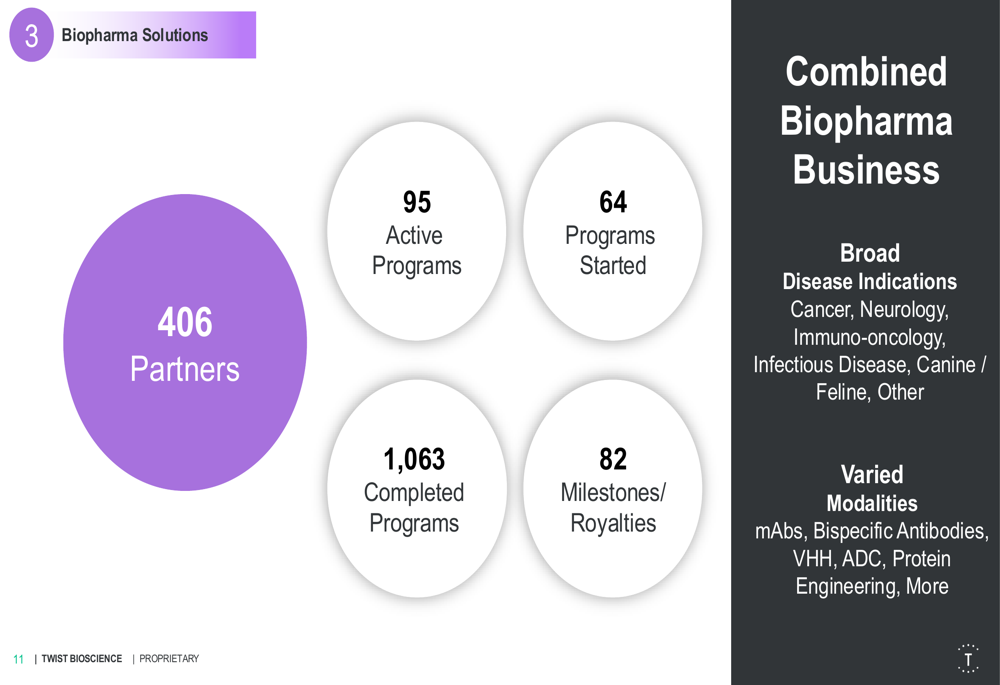 3 Biopharma Solutions

406
Partners

95
Active Programs

64
Programs Started

1,063
Completed Programs

82
Milestones/ Royalties

Combined Biopharma Business

Broad
Disease Indications
Cancer, Neurology, Immuno-oncology, Infectious Disease, Canine / Feline, Other

Varied
Modalities
mAbs, Bispecific Antibodies, VHH, ADC, Protein Engineering, More

11 | TWIST BIOSCIENCE | PROPRIETARY

T